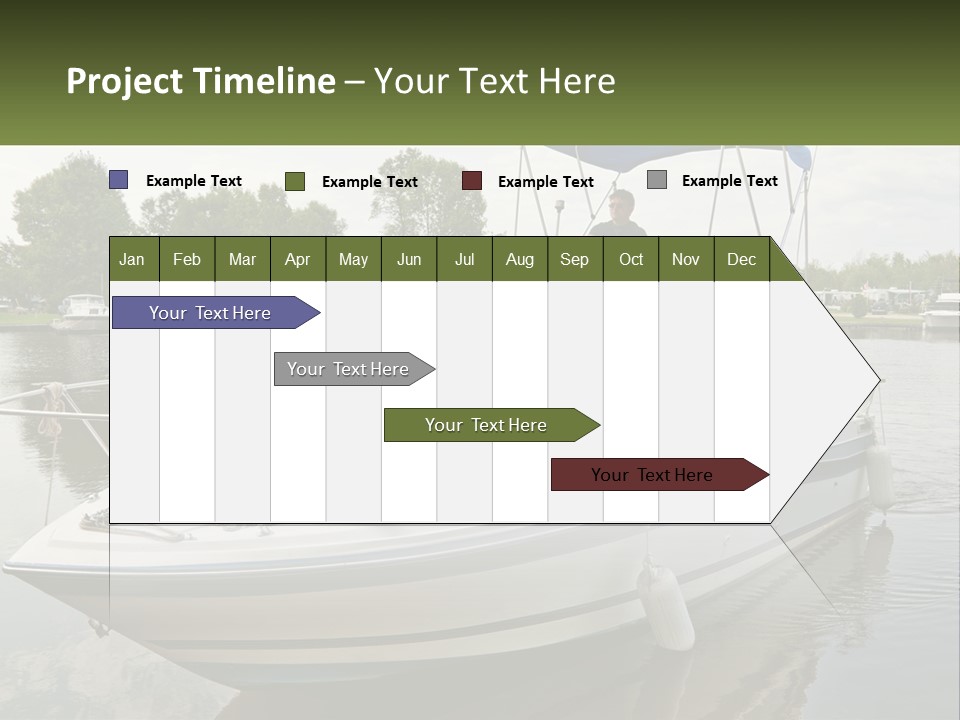 Project Timeline – Your Text Here

Example Text
Example Text
Example Text
Example Text

| Jan | Feb | Mar | Apr | May | Jun | Jul | Aug | Sep | Oct | Nov | Dec |
|---|---|---|---|---|---|---|---|---|---|---|---|

Your Text Here
Your Text Here
Your Text Here
Your Text Here